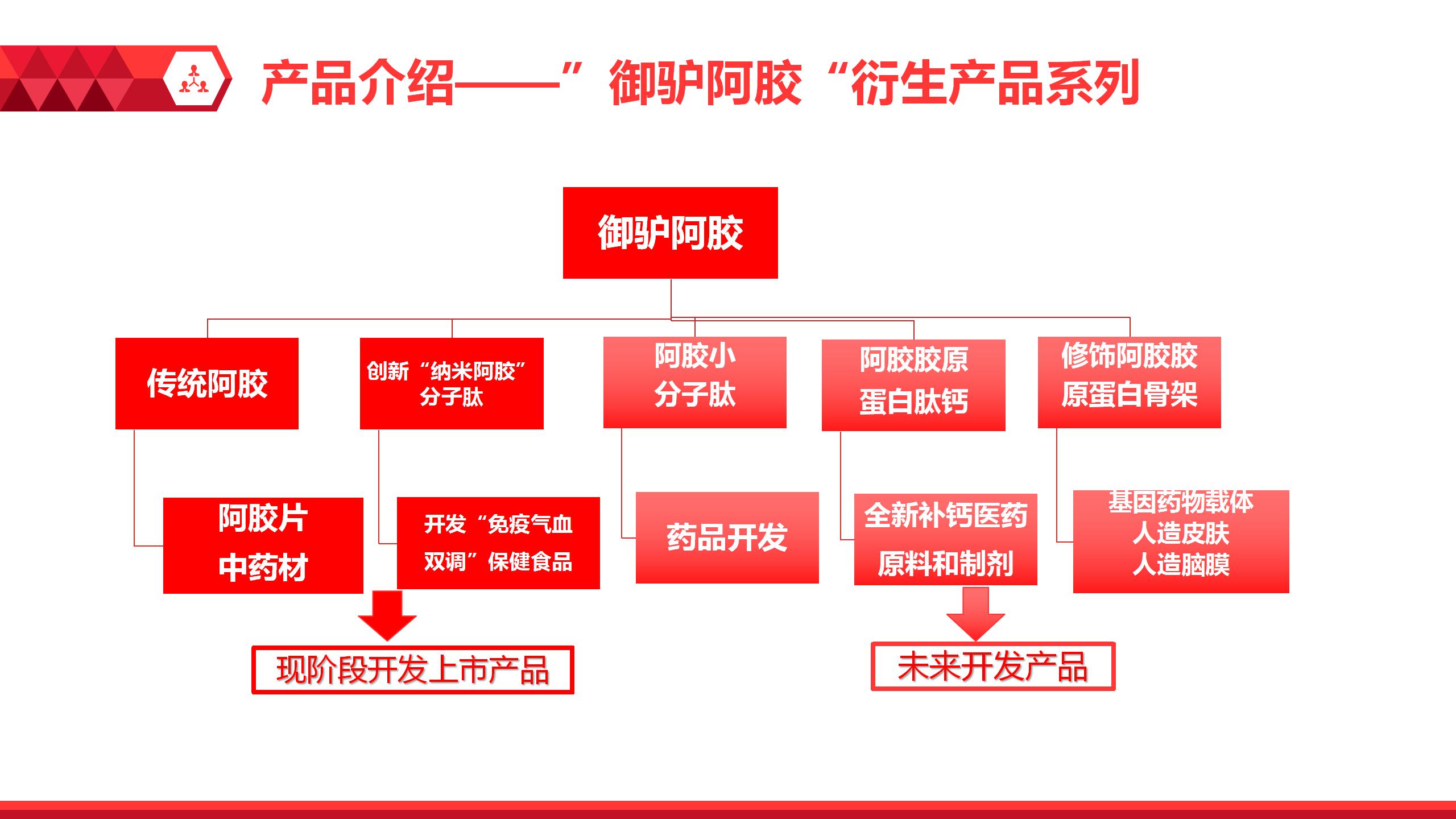 产品介绍——”御驴阿胶“衍生产品系列

御驴阿胶

传统阿胶

创新“纳米阿胶”分子肽

阿胶小分子肽

阿胶胶原蛋白肽钙

修饰阿胶胶原蛋白骨架

阿胶片
中药材

开发“免疫气血双调”保健食品

药品开发

全新补钙医药原料和制剂

基因药物载体
人造皮肤
人造脑膜

现阶段开发上市产品

未来开发产品